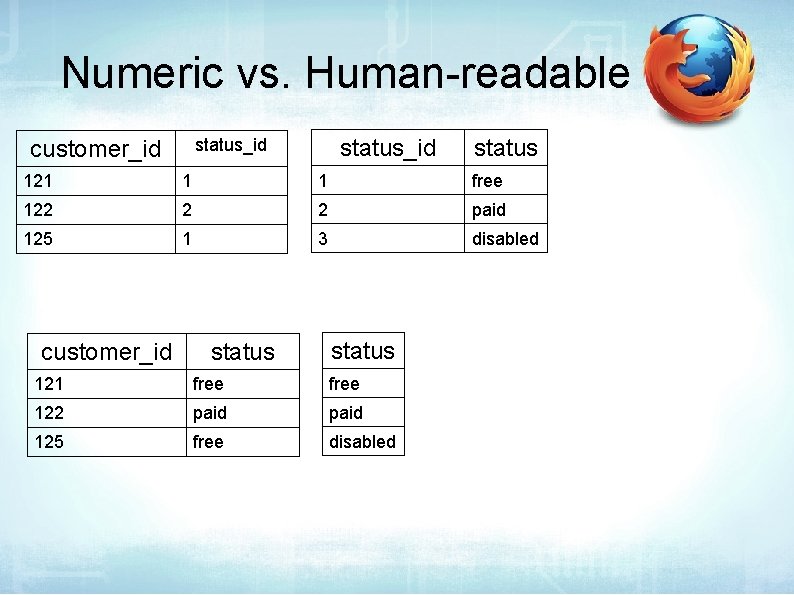 Numeric vs. Human-readable

| customer_id | status_id |
|---|---|
| 121 | 1 |
| 122 | 2 |
| 125 | 1 |

| status_id | status |
|---|---|
| 1 | free |
| 2 | paid |
| 3 | disabled |

| customer_id | status |
|---|---|
| 121 | free |
| 122 | paid |
| 125 | free |

| status |
|---|
| free |
| paid |
| disabled |